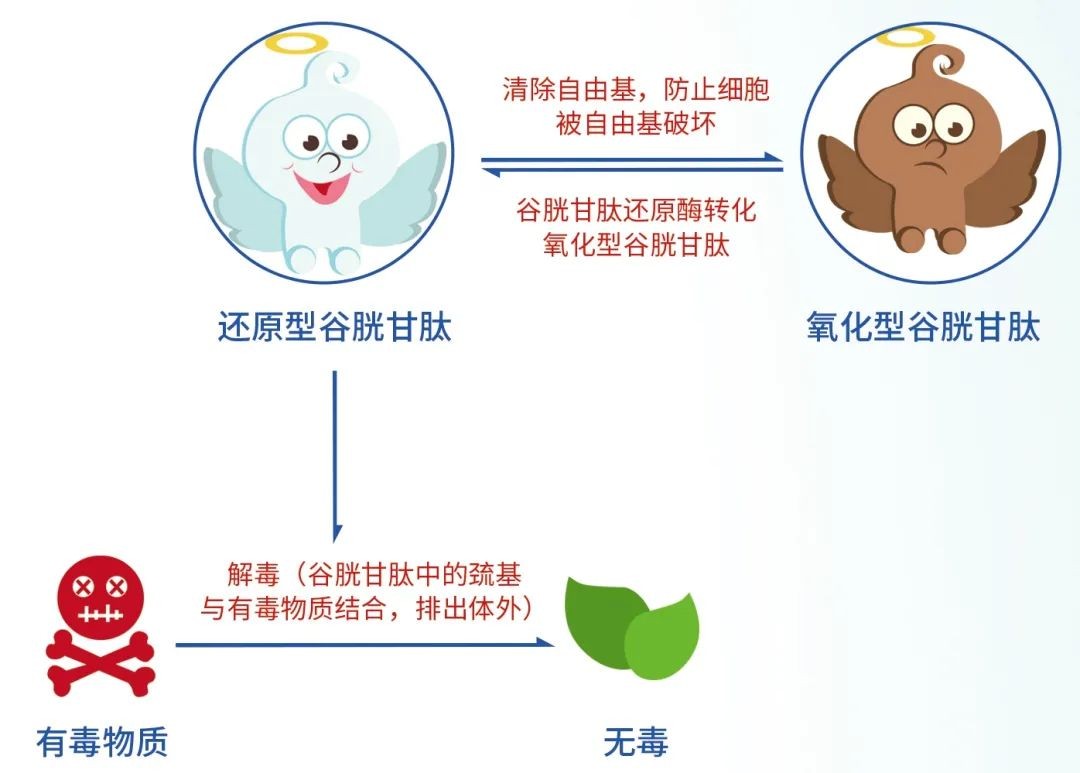 清除自由基，防止细胞被自由基破坏

谷胱甘肽还原酶转化氧化型谷胱甘肽

还原型谷胱甘肽

氧化型谷胱甘肽

解毒（谷胱甘肽中的巯基与有毒物质结合，排出体外）

有毒物质

无毒